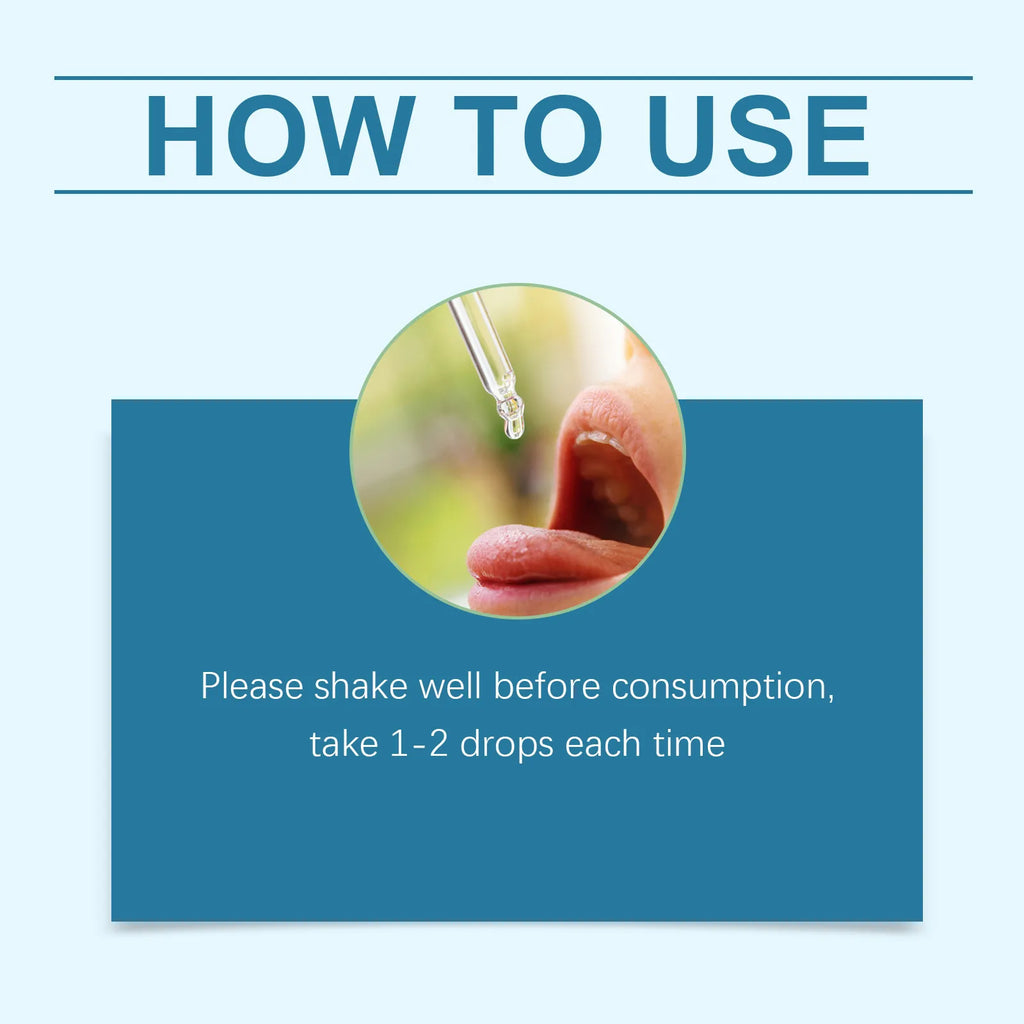 HOW TO USE

Please shake well before consumption, take 1-2 drops each time